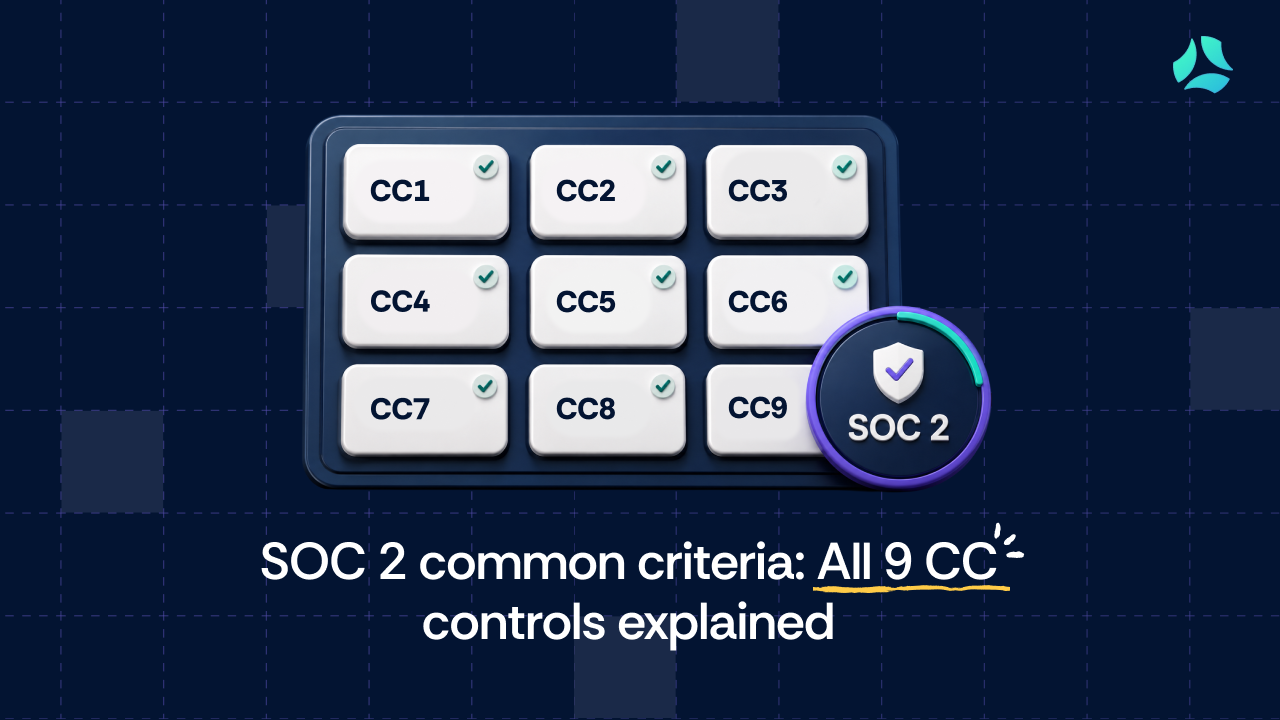 CC1
CC2
CC3
CC4
CC5
CC6
CC7
CC8
CC9

SOC 2

SOC 2 common criteria: All 9 CC controls explained